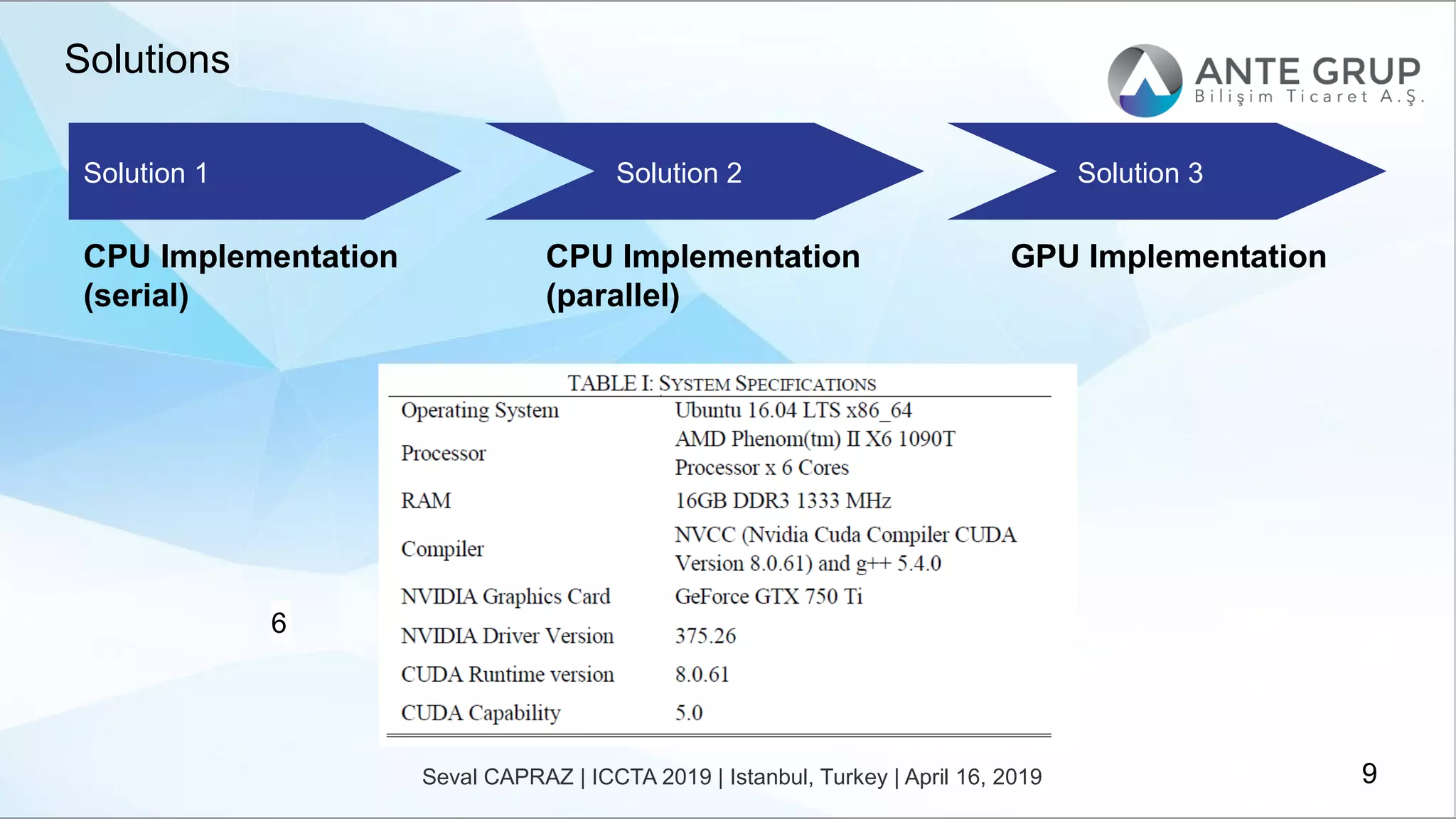 Solutions

ANTE GRUP
Bilişim Ticaret A.Ş.

Solution 1

Solution 2

Solution 3

CPU Implementation (serial)

CPU Implementation (parallel)

GPU Implementation

TABLE I: SYSTEM SPECIFICATIONS

| | |
|---|---|
| Operating System | Ubuntu 16.04 LTS x86_64 |
| Processor | AMD Phenom(tm) II X6 1090T Processor x 6 Cores |
| RAM | 16GB DDR3 1333 MHz |
| Compiler | NVCC (Nvidia Cuda Compiler CUDA Version 8.0.61) and g++ 5.4.0 |
| NVIDIA Graphics Card | GeForce GTX 750 Ti |
| NVIDIA Driver Version | 375.26 |
| CUDA Runtime version | 8.0.61 |
| CUDA Capability | 5.0 |

6

Seval CAPRAZ | ICCTA 2019 | Istanbul, Turkey | April 16, 2019

9